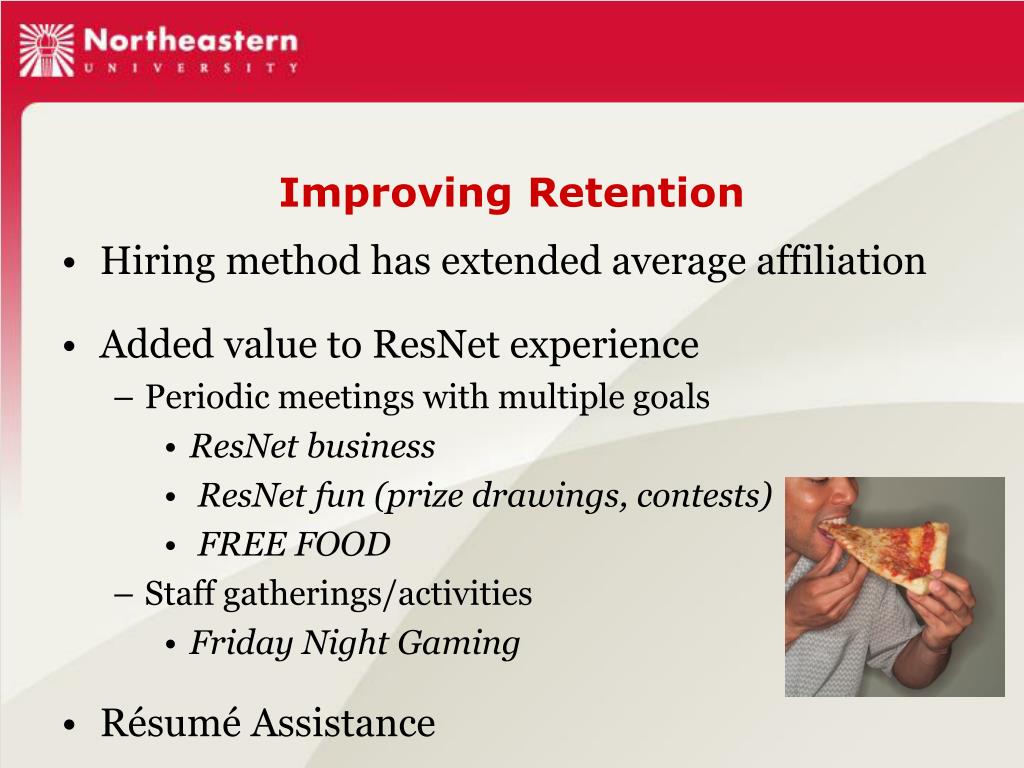 Northeastern
UNIVERSITY

Improving Retention

• Hiring method has extended average affiliation

• Added value to ResNet experience
– Periodic meetings with multiple goals
• ResNet business
• ResNet fun (prize drawings, contests)
• FREE FOOD
– Staff gatherings/activities
• Friday Night Gaming

• Résumé Assistance